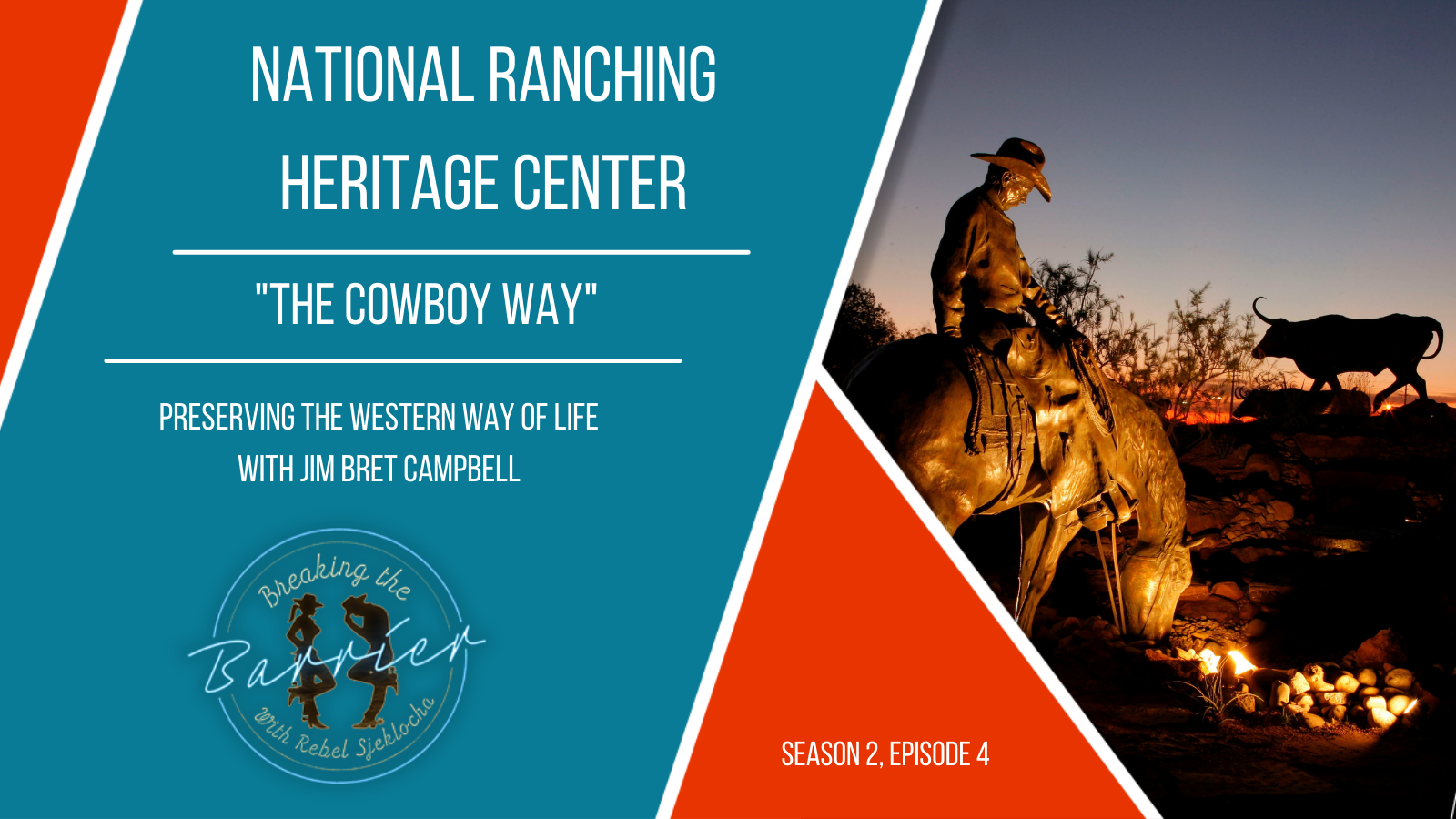 NATIONAL RANCHING HERITAGE CENTER

"THE COWBOY WAY"

PRESERVING THE WESTERN WAY OF LIFE WITH JIM BRET CAMPBELL

Breaking the Barrier
With Rebel Sjeklocha

SEASON 2, EPISODE 4